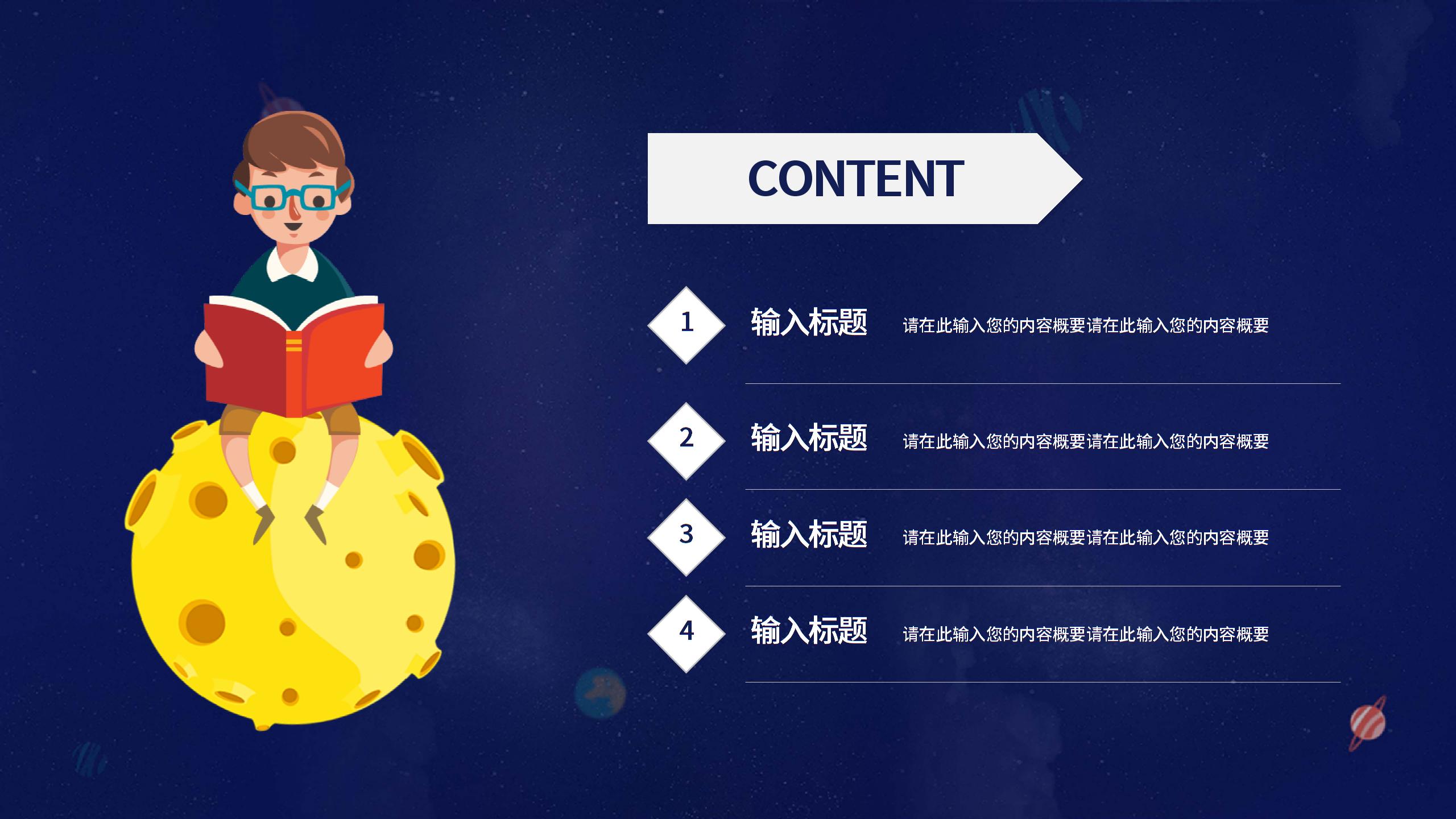 CONTENT

1 输入标题 请在此输入您的内容概要请在此输入您的内容概要

2 输入标题 请在此输入您的内容概要请在此输入您的内容概要

3 输入标题 请在此输入您的内容概要请在此输入您的内容概要

4 输入标题 请在此输入您的内容概要请在此输入您的内容概要